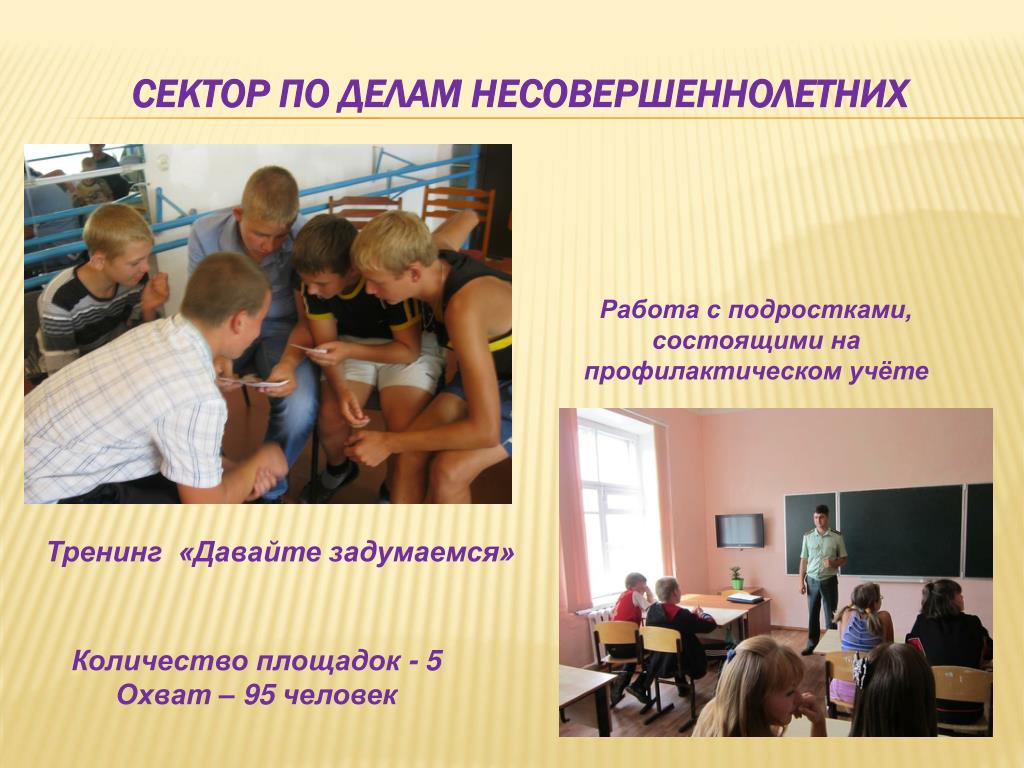 СЕКТОР ПО ДЕЛАМ НЕСОВЕРШЕННОЛЕТНИХ

Работа с подростками, состоящими на профилактическом учёте

Тренинг «Давайте задумаемся»

Количество площадок - 5
Охват – 95 человек